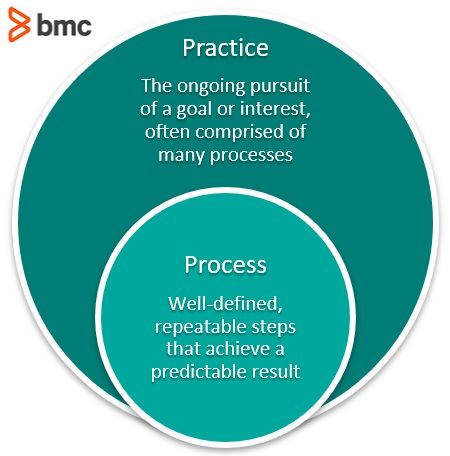 bmc

Practice

The ongoing pursuit of a goal or interest, often comprised of many processes

Process

Well-defined, repeatable steps that achieve a predictable result